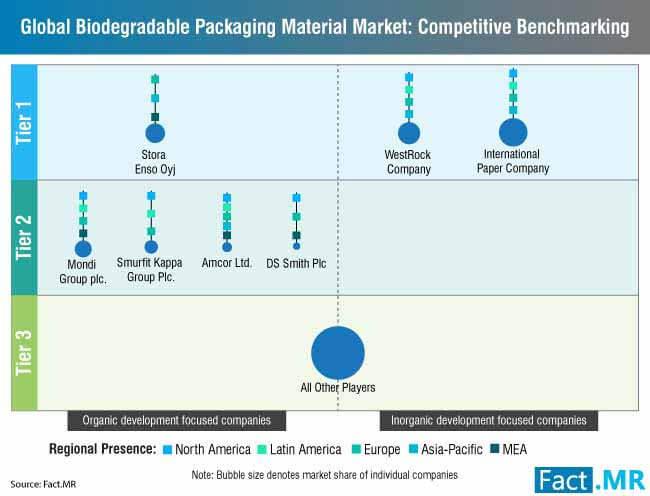 Global Biodegradable Packaging Material Market: Competitive Benchmarking

Tier 1

Stora Enso Oyj

WestRock Company

International Paper Company

Tier 2

Mondi Group plc.

Smurfit Kappa Group Plc.

Amcor Ltd.

DS Smith Plc

Tier 3

All Other Players

Organic development focused companies

Inorganic development focused companies

Regional Presence: North America Latin America Europe Asia-Pacific MEA

Note: Bubble size denotes market share of individual companies

Source: Fact.MR

Fact.MR